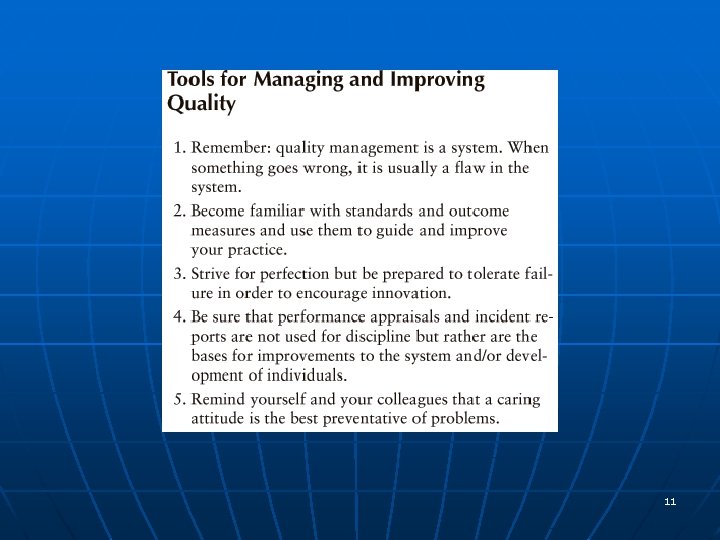 Tools for Managing and Improving Quality

1. Remember: quality management is a system. When something goes wrong, it is usually a flaw in the system.

2. Become familiar with standards and outcome measures and use them to guide and improve your practice.

3. Strive for perfection but be prepared to tolerate failure in order to encourage innovation.

4. Be sure that performance appraisals and incident reports are not used for discipline but rather are the bases for improvements to the system and/or development of individuals.

5. Remind yourself and your colleagues that a caring attitude is the best preventative of problems.

11